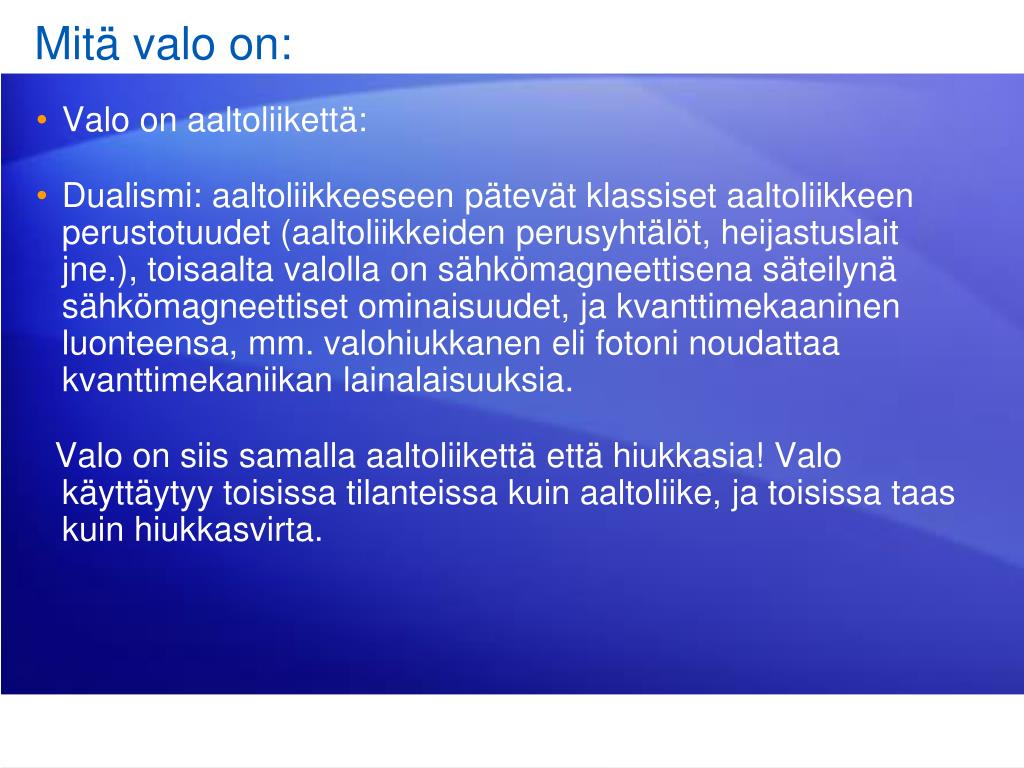 Mitä valo on:

• Valo on aaltoliikettä:

• Dualismi: aaltoliikkeeseen pätevät klassiset aaltoliikkeen perustotuudet (aaltoliikkeiden perusyhtälöt, heijastuslait jne.), toisaalta valolla on sähkömagneettisena säteilynä sähkömagneettiset ominaisuudet, ja kvanttimekaaninen luonteensa, mm. valohiukkanen eli fotoni noudattaa kvanttimekaniikan lainalaisuuksia.

Valo on siis samalla aaltoliikettä että hiukkasia! Valo käyttäytyy toisissa tilanteissa kuin aaltoliike, ja toisissa taas kuin hiukkasvirta.